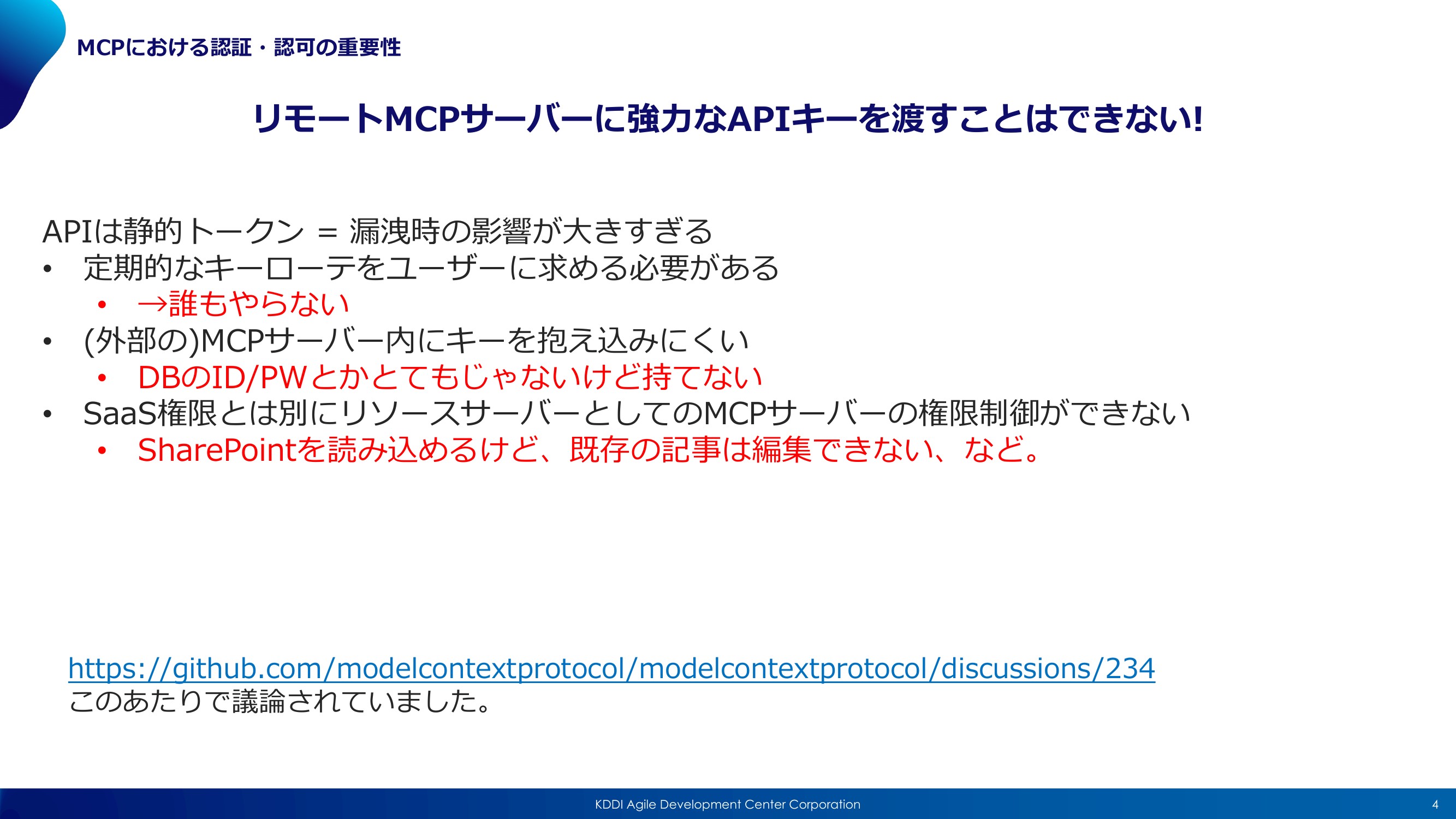 MCPにおける認証・認可の重要性

リモートMCPサーバーに強力なAPIキーを渡すことはできない!

APIは静的トークン = 漏洩時の影響が大きすぎる
• 定期的なキーローテをユーザーに求める必要がある
  • →誰もやらない
• (外部の)MCPサーバー内にキーを抱え込みにくい
  • DBのID/PWとかとてもじゃないけど持てない
• SaaS権限とは別にリソースサーバーとしてのMCPサーバーの権限制御ができない
  • SharePointを読み込めるけど、既存の記事は編集できない、など。

https://github.com/modelcontextprotocol/modelcontextprotocol/discussions/234
このあたりで議論されていました。

KDDI Agile Development Center Corporation
4